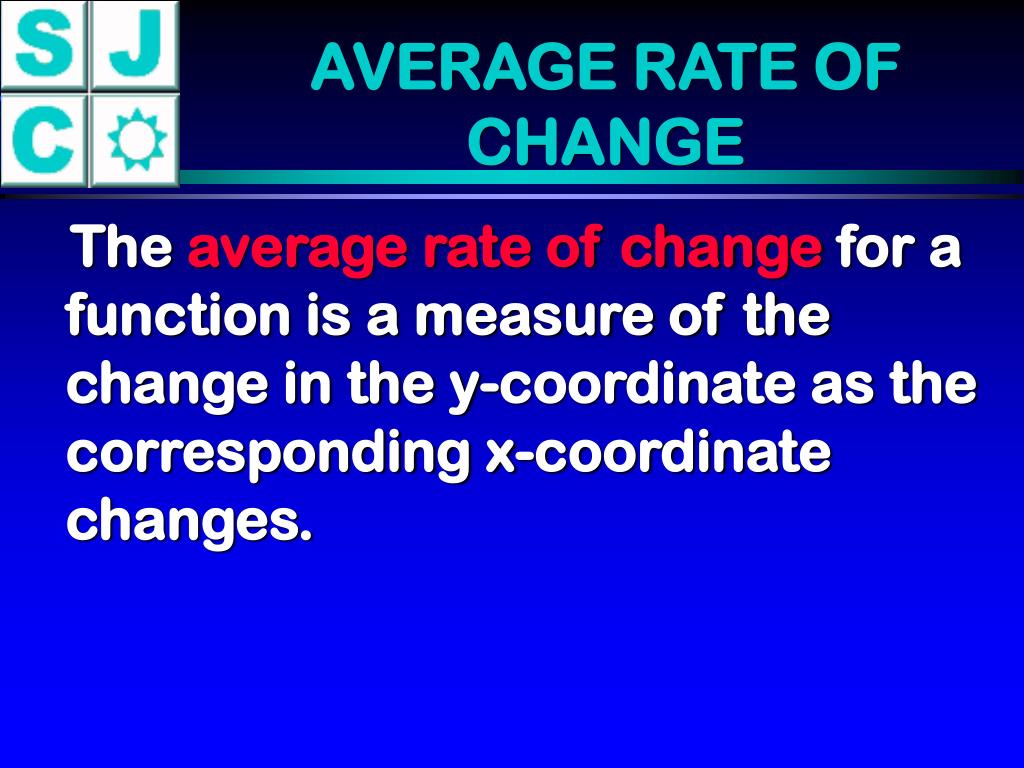 S J
C

AVERAGE RATE OF CHANGE

The average rate of change for a function is a measure of the change in the y-coordinate as the corresponding x-coordinate changes.